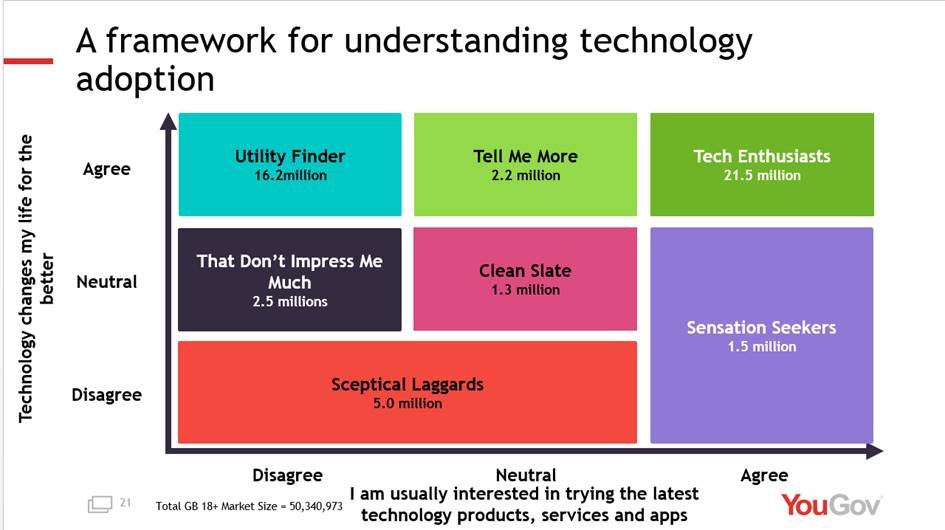 A framework for understanding technology adoption

Technology changes my life for the better

Agree

Neutral

Disagree

Utility Finder
16.2million

Tell Me More
2.2 million

Tech Enthusiasts
21.5 million

That Don't Impress Me Much
2.5 millions

Clean Slate
1.3 million

Sensation Seekers
1.5 million

Sceptical Laggards
5.0 million

Disagree

Neutral

Agree

I am usually interested in trying the latest technology products, services and apps

21

Total GB 18+ Market Size = 50,340,973

YouGov